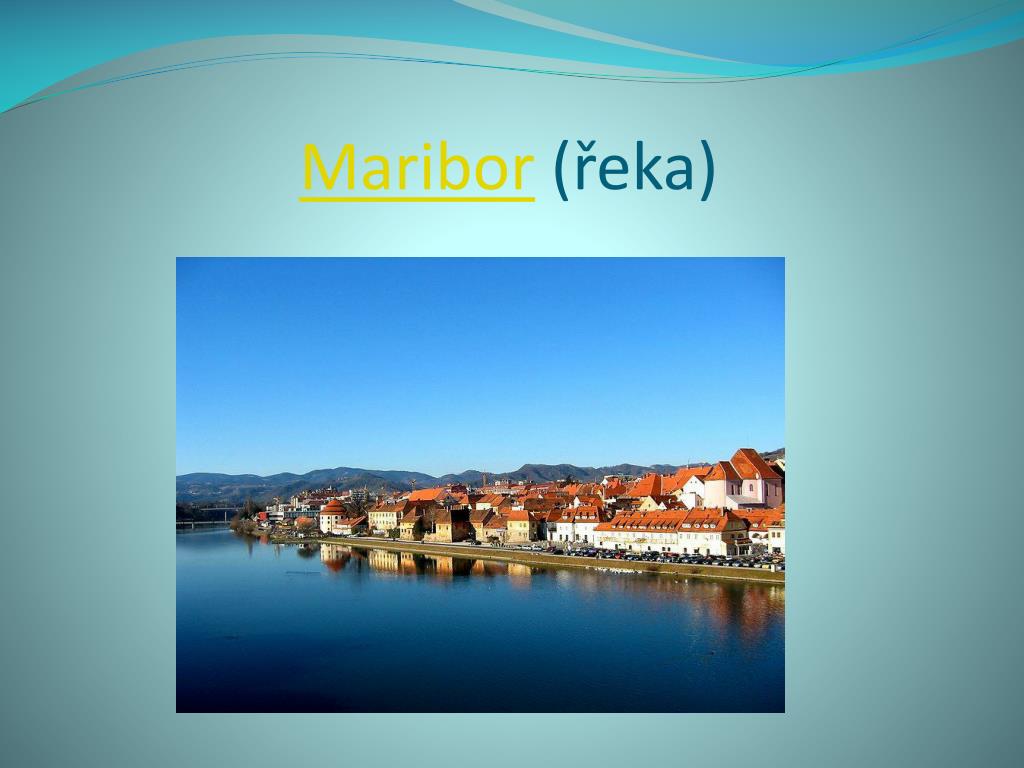 Maribor (řeka)